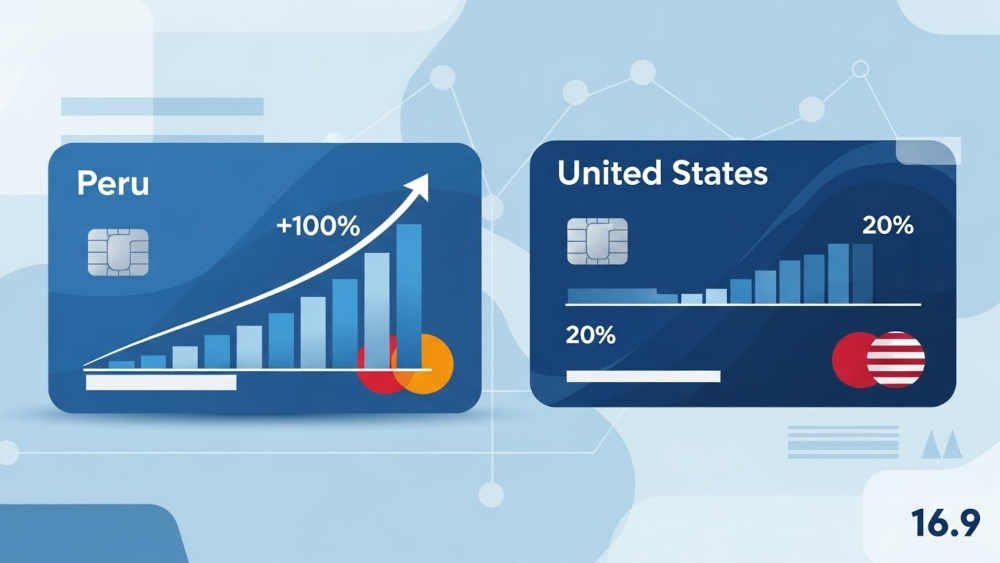 Peru

+100%

United States

20%

20%

16.9